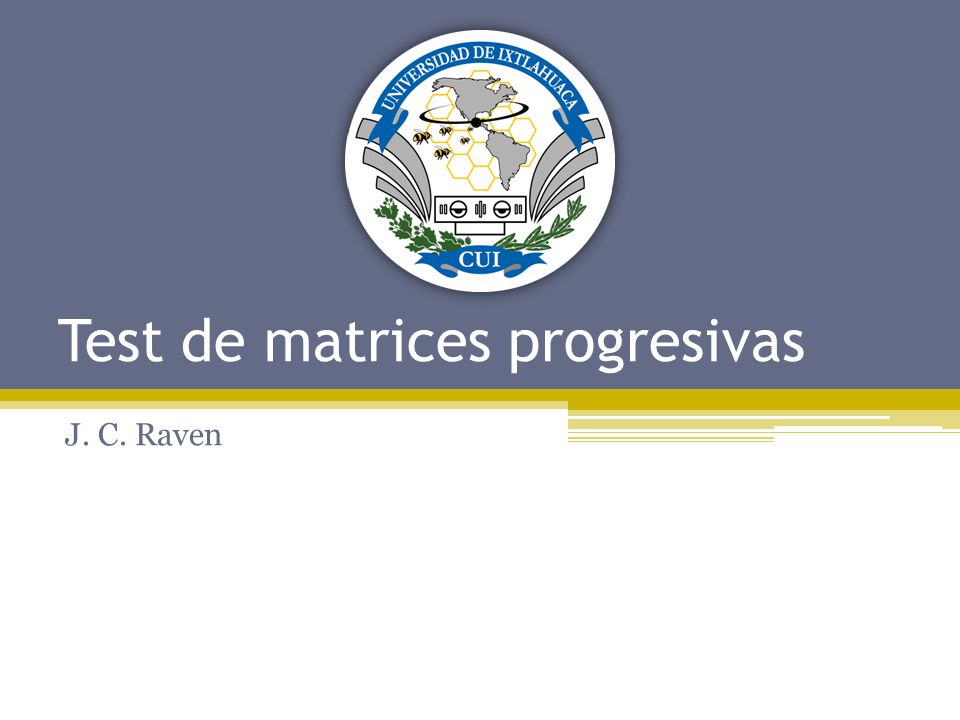 UNIVERSIDAD DE IXTLAHUACA
CUI

Test de matrices progresivas

J. C. Raven